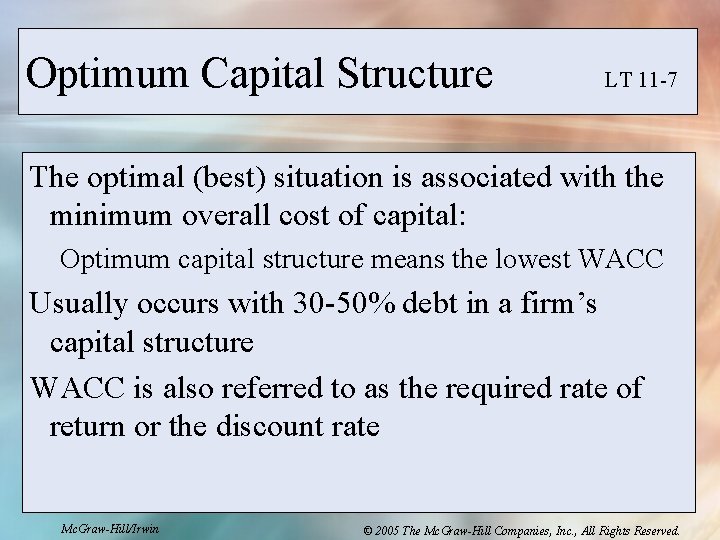 Optimum Capital Structure LT 11-7

The optimal (best) situation is associated with the minimum overall cost of capital:

Optimum capital structure means the lowest WACC

Usually occurs with 30-50% debt in a firm's capital structure

WACC is also referred to as the required rate of return or the discount rate

McGraw-Hill/Irwin

© 2005 The McGraw-Hill Companies, Inc., All Rights Reserved.